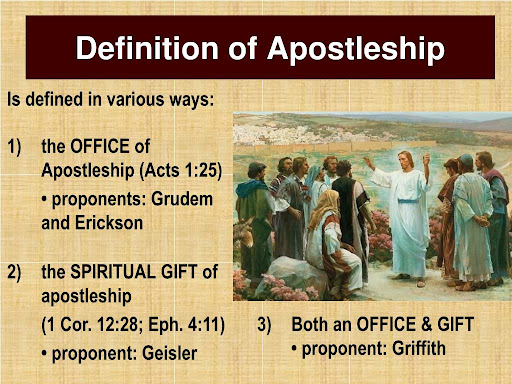 Definition of Apostleship

Is defined in various ways:

1) the OFFICE of Apostleship (Acts 1:25)
• proponents: Grudem and Erickson

2) the SPIRITUAL GIFT of apostleship
(1 Cor. 12:28; Eph. 4:11)
• proponent: Geisler

3) Both an OFFICE & GIFT
• proponent: Griffith